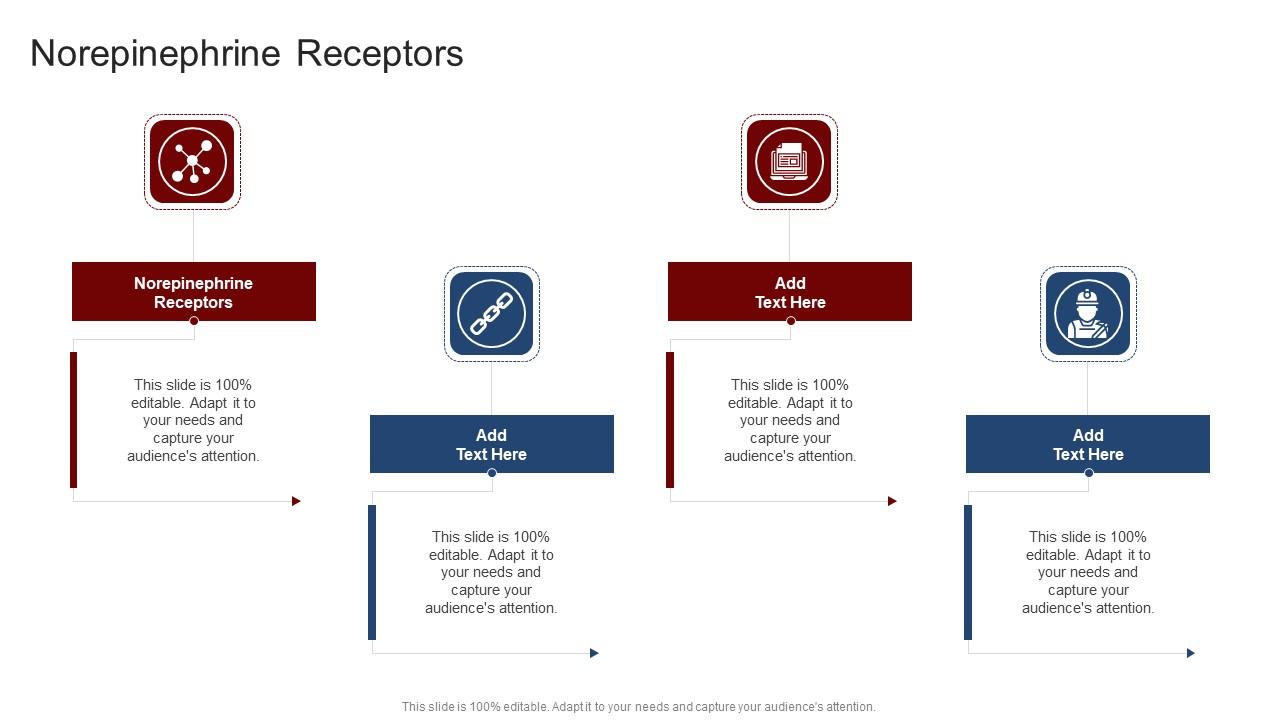 Norepinephrine Receptors

Norepinephrine Receptors

This slide is 100% editable. Adapt it to your needs and capture your audience's attention.

Add Text Here

This slide is 100% editable. Adapt it to your needs and capture your audience's attention.

Add Text Here

This slide is 100% editable. Adapt it to your needs and capture your audience's attention.

Add Text Here

This slide is 100% editable. Adapt it to your needs and capture your audience's attention.

This slide is 100% editable. Adapt it to your needs and capture your audience's attention.